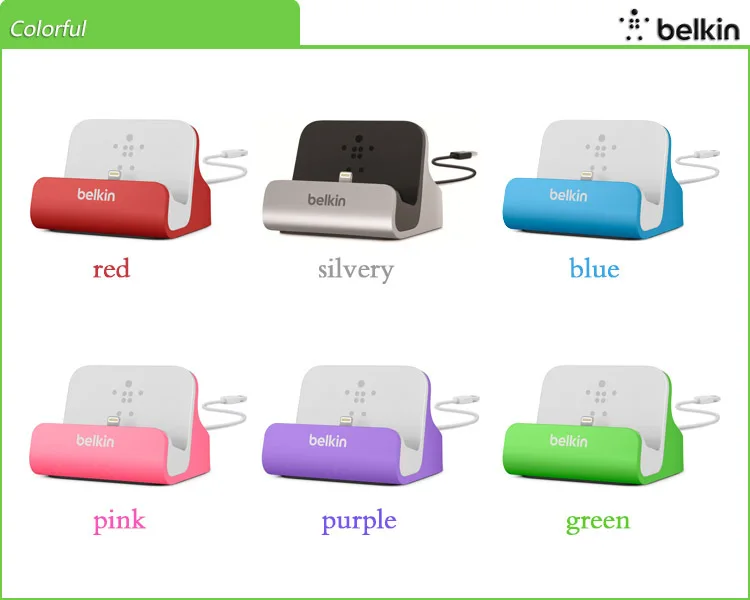 Colorful

belkin

belkin
red

belkin
silvery

belkin
blue

belkin
pink

belkin
purple

belkin
green